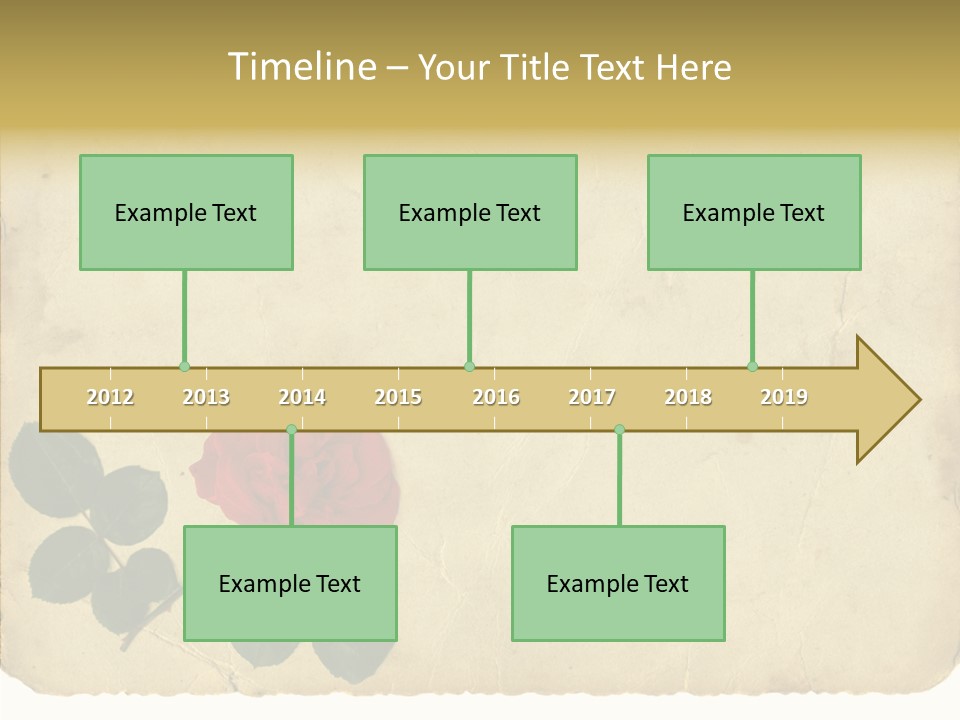 Timeline – Your Title Text Here

Example Text

Example Text

Example Text

2012 2013 2014 2015 2016 2017 2018 2019

Example Text

Example Text